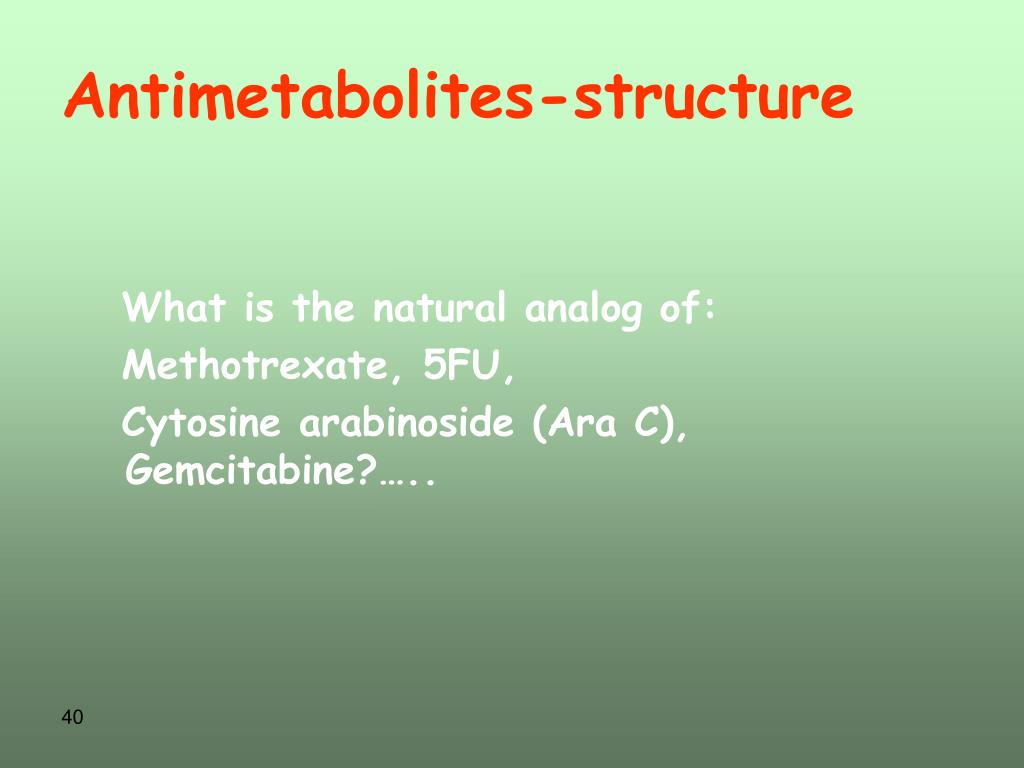 Antimetabolites-structure

What is the natural analog of:
Methotrexate, 5FU,
Cytosine arabinoside (Ara C), Gemcitabine?…..

40